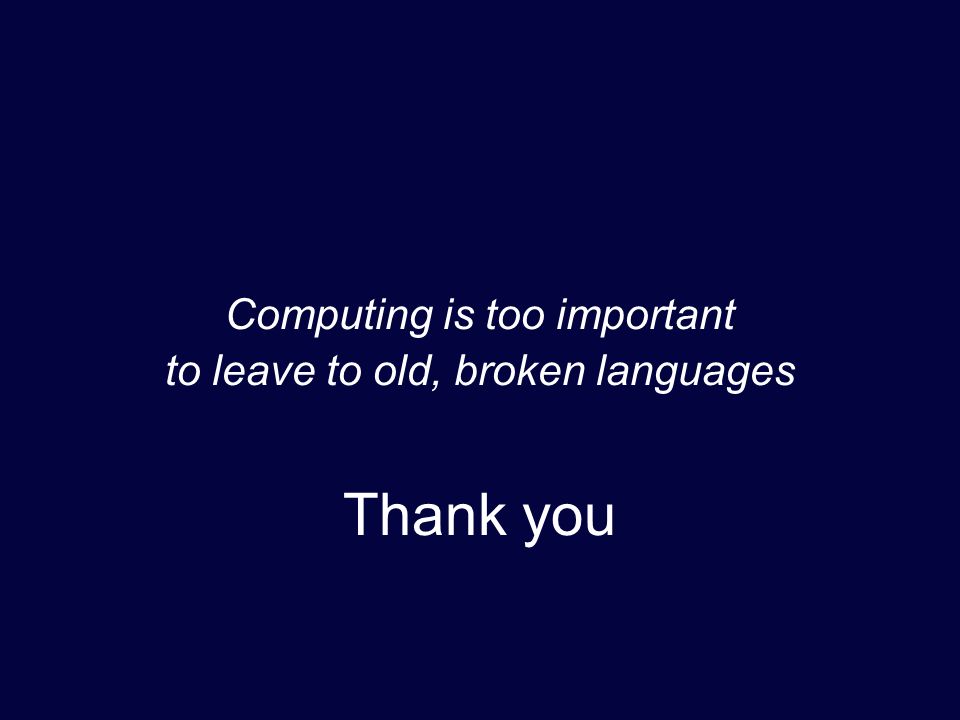 Computing is too important to leave to old, broken languages

Thank you